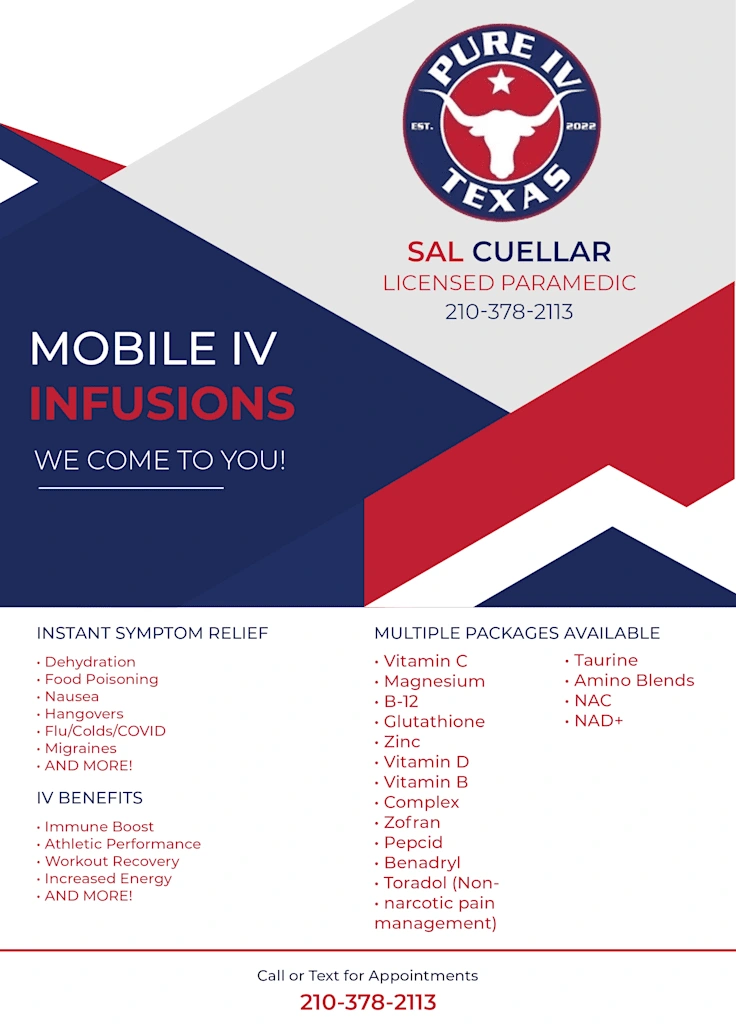 PURE IV
EST. 2022
TEXAS

SAL CUELLAR
LICENSED PARAMEDIC
210-378-2113

MOBILE IV
INFUSIONS

WE COME TO YOU!

INSTANT SYMPTOM RELIEF
• Dehydration
• Food Poisoning
• Nausea
• Hangovers
• Flu/Colds/COVID
• Migraines
• AND MORE!

IV BENEFITS
• Immune Boost
• Athletic Performance
• Workout Recovery
• Increased Energy
• AND MORE!

MULTIPLE PACKAGES AVAILABLE
• Vitamin C
• Magnesium
• B-12
• Glutathione
• Zinc
• Vitamin D
• Vitamin B
• Complex
• Zofran
• Pepcid
• Benadryl
• Toradol (Non-
• narcotic pain management)

• Taurine
• Amino Blends
• NAC
• NAD+

Call or Text for Appointments
210-378-2113